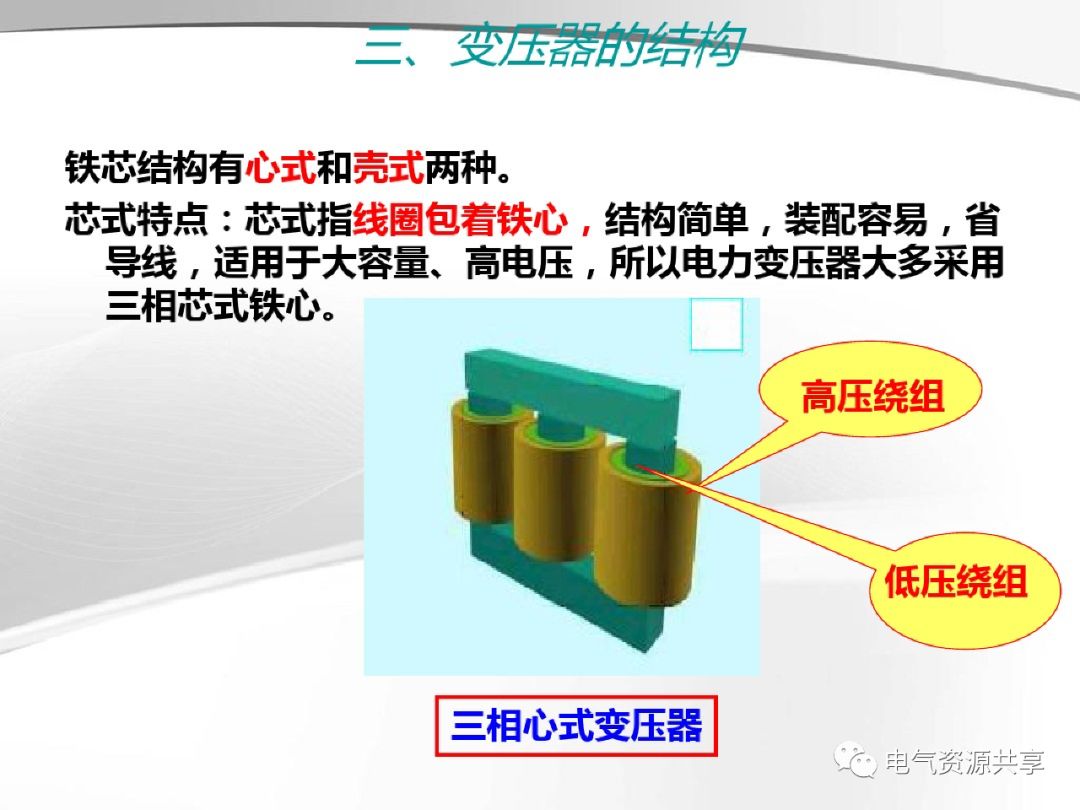 三、变压器的结构

铁芯结构有心式和壳式两种。

芯式特点：芯式指线圈包着铁心，结构简单，装配容易，省导线，适用于大容量、高电压，所以电力变压器大多采用三相芯式铁心。

高压绕组

低压绕组

三相心式变压器

电气资源共享